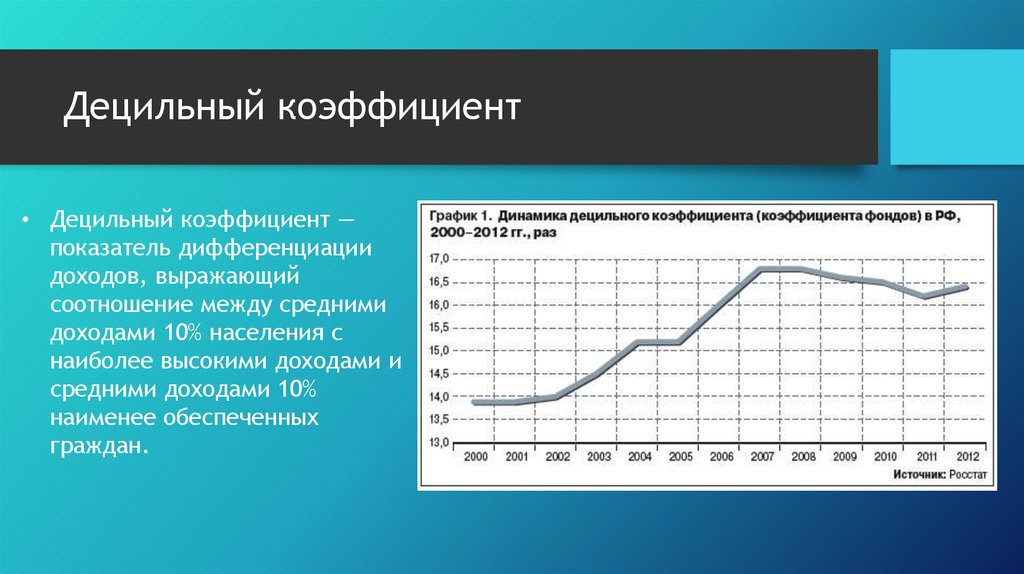 Децильный коэффициент

• Децильный коэффициент — показатель дифференциации доходов, выражающий соотношение между средними доходами 10% населения с наиболее высокими доходами и средними доходами 10% наименее обеспеченных граждан.

График 1. Динамика децильного коэффициента (коэффициента фондов) в РФ, 2000–2012 гг., раз

17,0
16,5
16,0
15,5
15,0
14,5
14,0
13,5
13,0

2000 2001 2002 2003 2004 2005 2006 2007 2008 2009 2010 2011 2012

Источник: Росстат